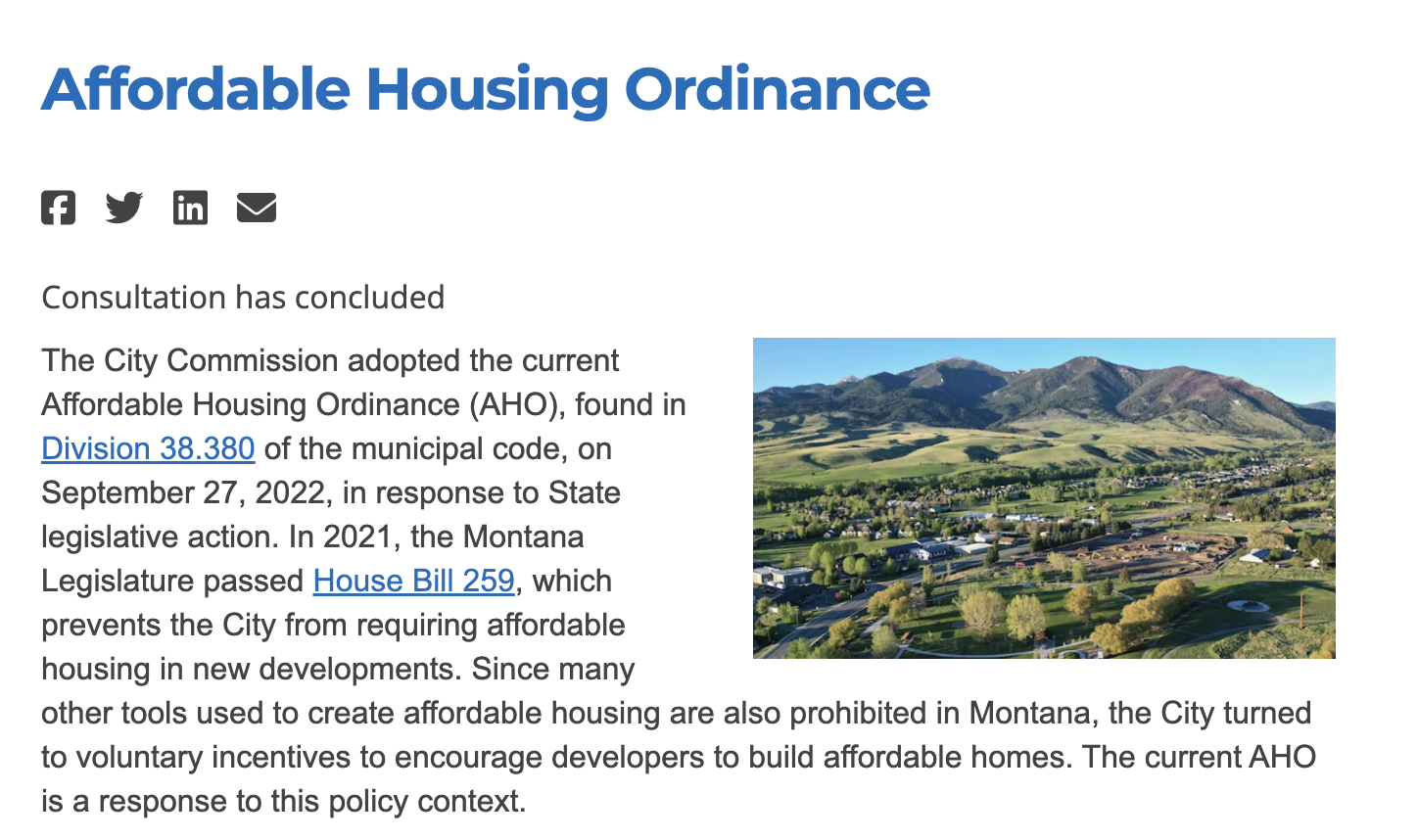 Affordable Housing Ordinance

Consultation has concluded

The City Commission adopted the current Affordable Housing Ordinance (AHO), found in Division 38.380 of the municipal code, on September 27, 2022, in response to State legislative action. In 2021, the Montana Legislature passed House Bill 259, which prevents the City from requiring affordable housing in new developments. Since many other tools used to create affordable housing are also prohibited in Montana, the City turned to voluntary incentives to encourage developers to build affordable homes. The current AHO is a response to this policy context.